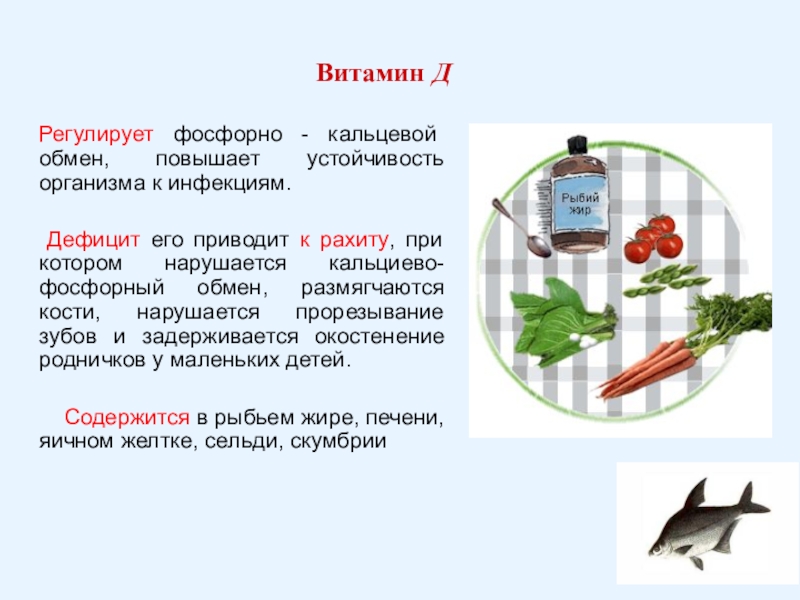 Витамин Д

Регулирует фосфорно - кальцевой обмен, повышает устойчивость организма к инфекциям.

Дефицит его приводит к рахиту, при котором нарушается кальциево-фосфорный обмен, размягчаются кости, нарушается прорезывание зубов и задерживается окостенение родничков у маленьких детей.

Содержится в рыбьем жире, печени, яичном желтке, сельди, скумбрии

Рыбий жир